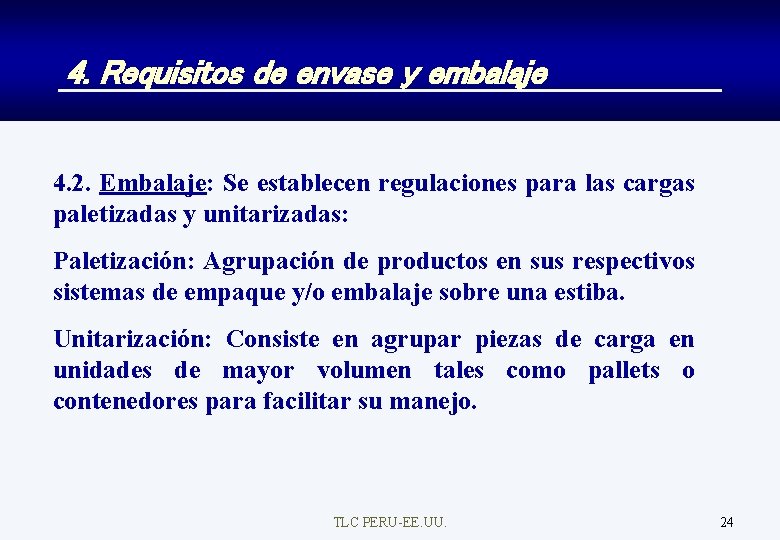 4. Requisitos de envase y embalaje

4.2. Embalaje: Se establecen regulaciones para las cargas paletizadas y unitarizadas:

Paletización: Agrupación de productos en sus respectivos sistemas de empaque y/o embalaje sobre una estiba.

Unitarización: Consiste en agrupar piezas de carga en unidades de mayor volumen tales como pallets o contenedores para facilitar su manejo.

TLC PERU-EE.UU.

24